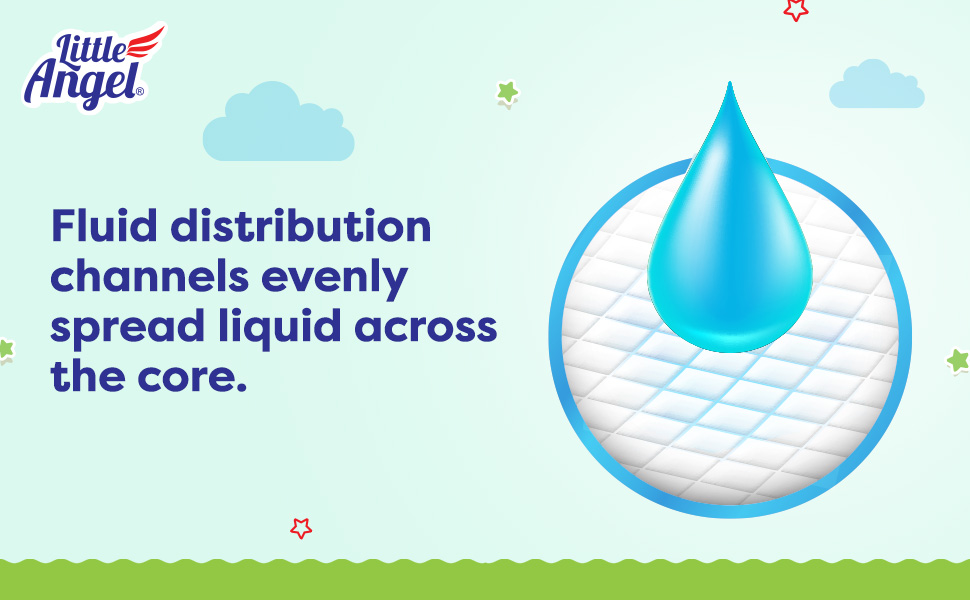 Little Angel®

Fluid distribution channels evenly spread liquid across the core.